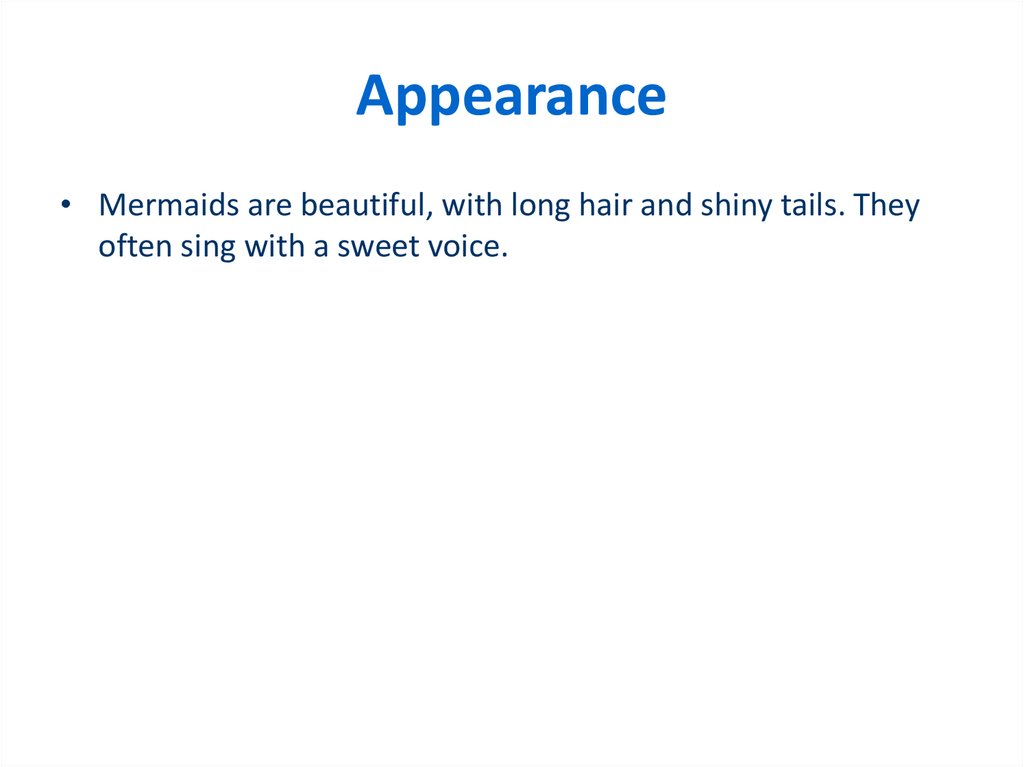 Appearance

• Mermaids are beautiful, with long hair and shiny tails. They often sing with a sweet voice.